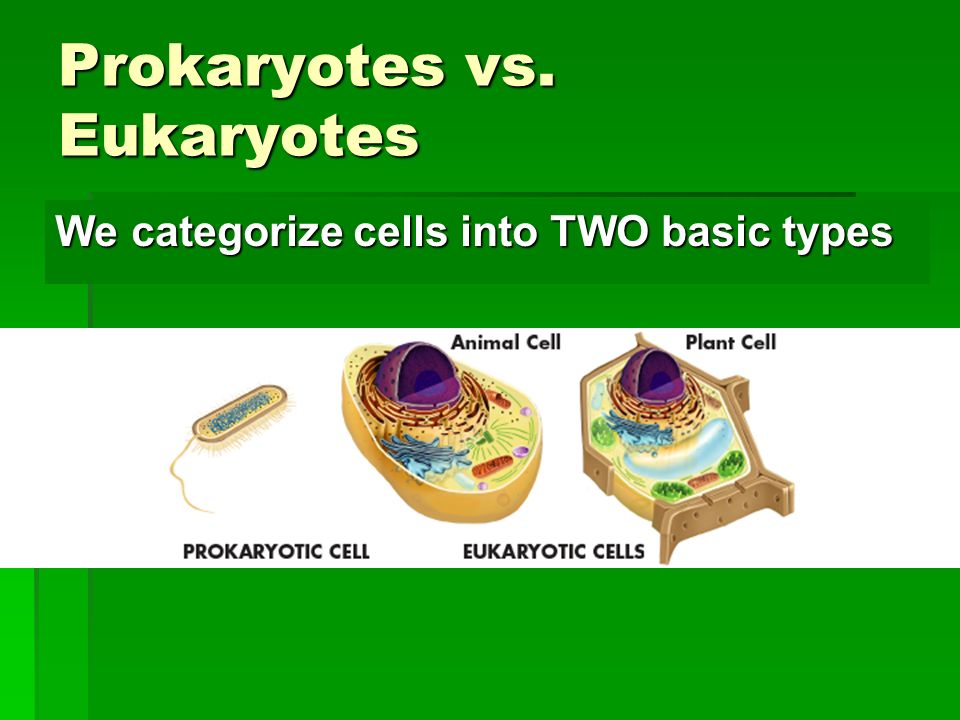 Prokaryotes vs. Eukaryotes

We categorize cells into TWO basic types

Animal Cell

Plant Cell

PROKARYOTIC CELL

EUKARYOTIC CELLS